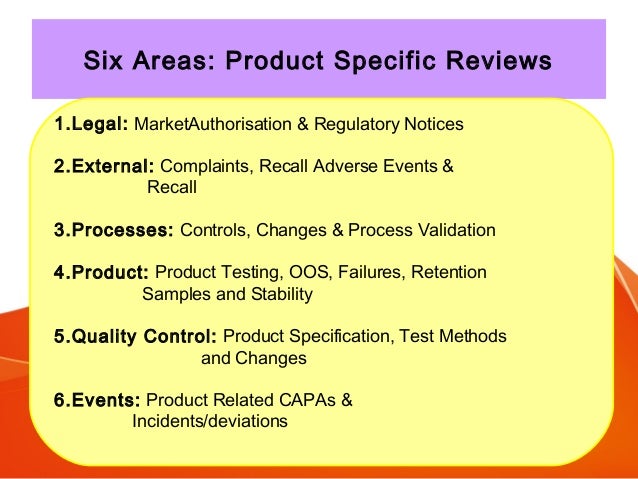 Six Areas: Product Specific Reviews

1.Legal: MarketAuthorisation & Regulatory Notices

2.External: Complaints, Recall Adverse Events & Recall

3.Processes: Controls, Changes & Process Validation

4.Product: Product Testing, OOS, Failures, Retention Samples and Stability

5.Quality Control: Product Specification, Test Methods and Changes

6.Events: Product Related CAPAs & Incidents/deviations